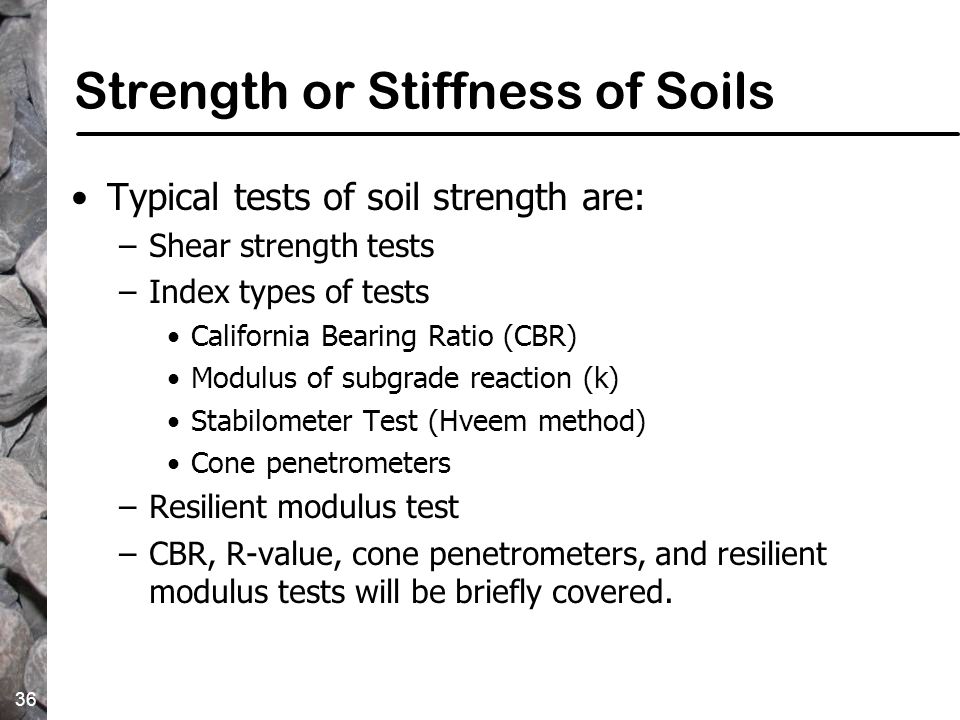 Strength or Stiffness of Soils

• Typical tests of soil strength are:
  – Shear strength tests
  – Index types of tests
    • California Bearing Ratio (CBR)
    • Modulus of subgrade reaction (k)
    • Stabilometer Test (Hveem method)
    • Cone penetrometers
  – Resilient modulus test
  – CBR, R-value, cone penetrometers, and resilient modulus tests will be briefly covered.

36